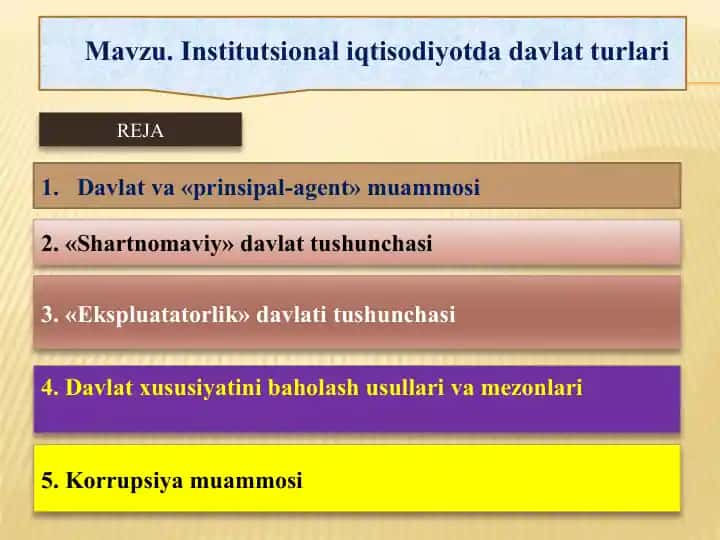 Mavzu. Institutsional iqtisodiyotda davlat turlari

REJA

1. Davlat va «prinsipal-agent» muammosi

2. «Shartnomaviy» davlat tushunchasi

3. «Ekspluatatorlik» davlati tushunchasi

4. Davlat xususiyatini baholash usullari va mezonlari

5. Korrupsiya muammosi